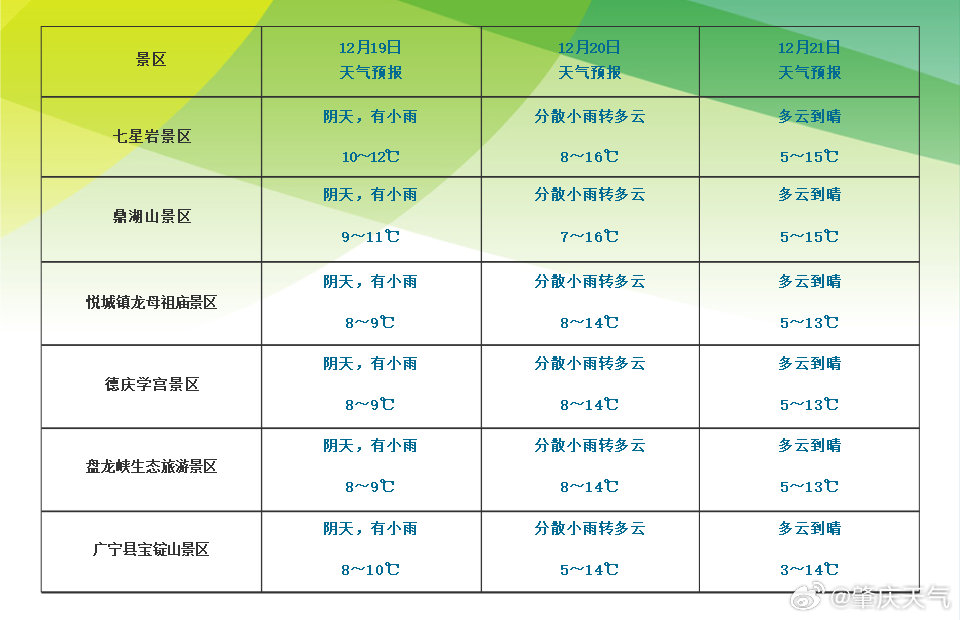 | 景区 | 12月19日 天气预报 | 12月20日 天气预报 | 12月21日 天气预报 |
|---|---|---|---|
| 七星岩景区 | 阴天，有小雨 10~12℃ | 分散小雨转多云 8~16℃ | 多云到晴 5~15℃ |
| 鼎湖山景区 | 阴天，有小雨 9~11℃ | 分散小雨转多云 7~16℃ | 多云到晴 5~15℃ |
| 悦城镇龙母祖庙景区 | 阴天，有小雨 8~9℃ | 分散小雨转多云 8~14℃ | 多云到晴 5~13℃ |
| 德庆学宫景区 | 阴天，有小雨 8~9℃ | 分散小雨转多云 8~14℃ | 多云到晴 5~13℃ |
| 盘龙峡生态旅游景区 | 阴天，有小雨 8~9℃ | 分散小雨转多云 8~14℃ | 多云到晴 5~13℃ |
| 广宁县宝锭山景区 | 阴天，有小雨 8~10℃ | 分散小雨转多云 5~14℃ | 多云到晴 3~14℃ |

@肇庆天气